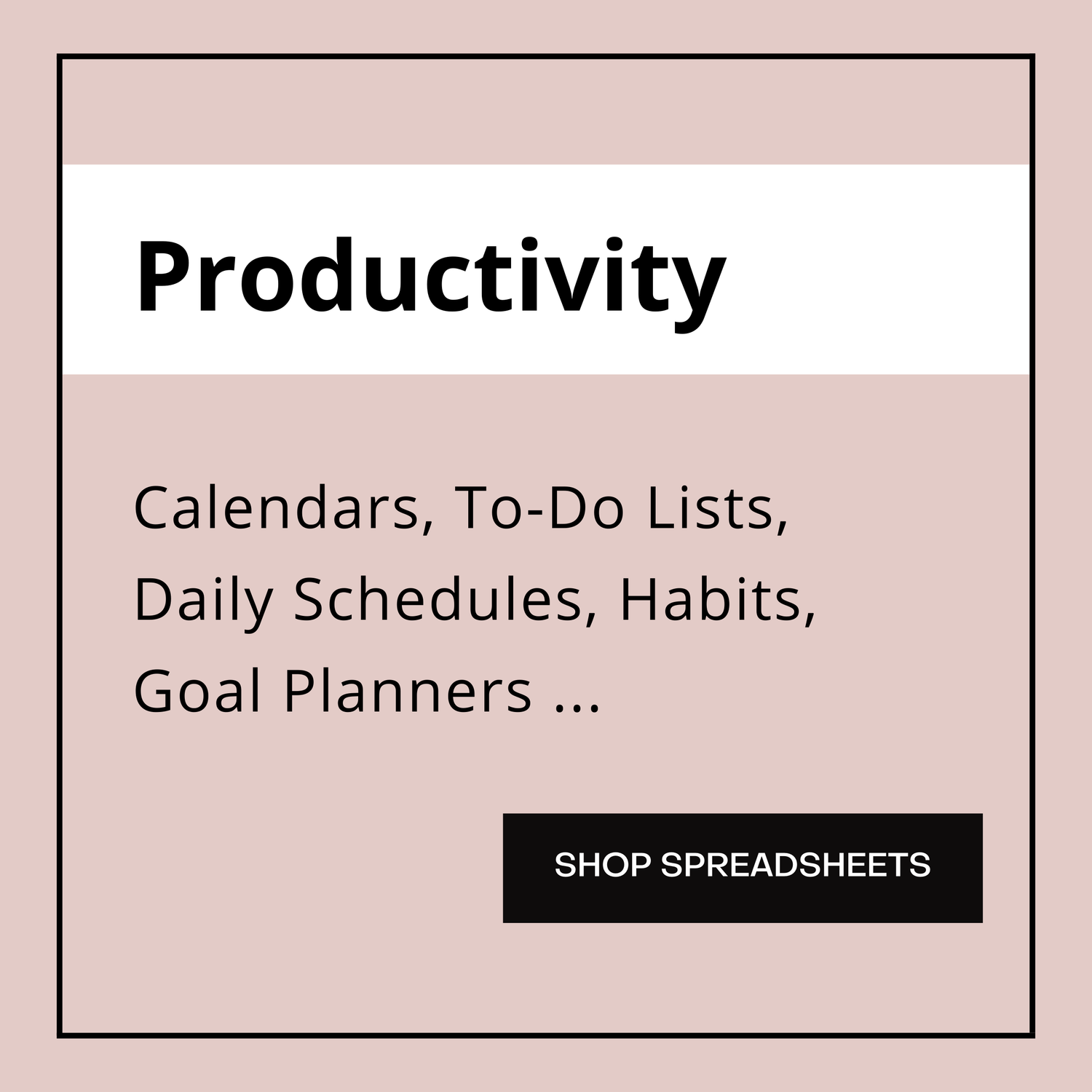 Productivity

Calendars, To-Do Lists, Daily Schedules, Habits, Goal Planners ...

SHOP SPREADSHEETS